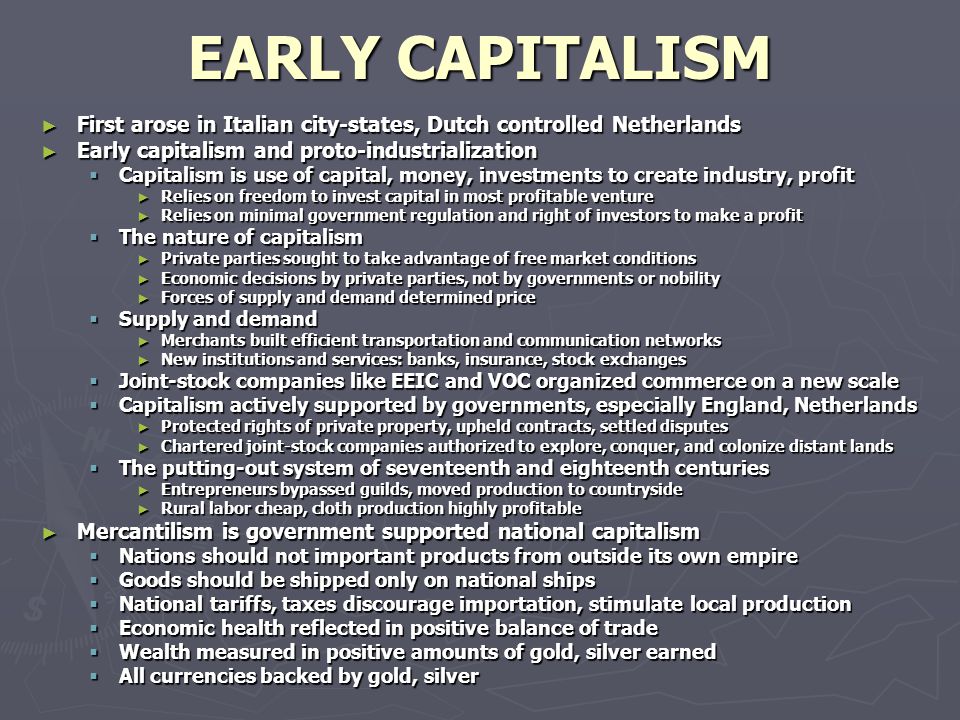 EARLY CAPITALISM

► First arose in Italian city-states, Dutch controlled Netherlands
► Early capitalism and proto-industrialization
▪ Capitalism is use of capital, money, investments to create industry, profit
► Relies on freedom to invest capital in most profitable venture
► Relies on minimal government regulation and right of investors to make a profit
▪ The nature of capitalism
► Private parties sought to take advantage of free market conditions
► Economic decisions by private parties, not by governments or nobility
► Forces of supply and demand determined price
▪ Supply and demand
► Merchants built efficient transportation and communication networks
► New institutions and services: banks, insurance, stock exchanges
▪ Joint-stock companies like EEIC and VOC organized commerce on a new scale
▪ Capitalism actively supported by governments, especially England, Netherlands
► Protected rights of private property, upheld contracts, settled disputes
► Chartered joint-stock companies authorized to explore, conquer, and colonize distant lands
▪ The putting-out system of seventeenth and eighteenth centuries
► Entrepreneurs bypassed guilds, moved production to countryside
► Rural labor cheap, cloth production highly profitable
► Mercantilism is government supported national capitalism
▪ Nations should not important products from outside its own empire
▪ Goods should be shipped only on national ships
▪ National tariffs, taxes discourage importation, stimulate local production
▪ Economic health reflected in positive balance of trade
▪ Wealth measured in positive amounts of gold, silver earned
▪ All currencies backed by gold, silver